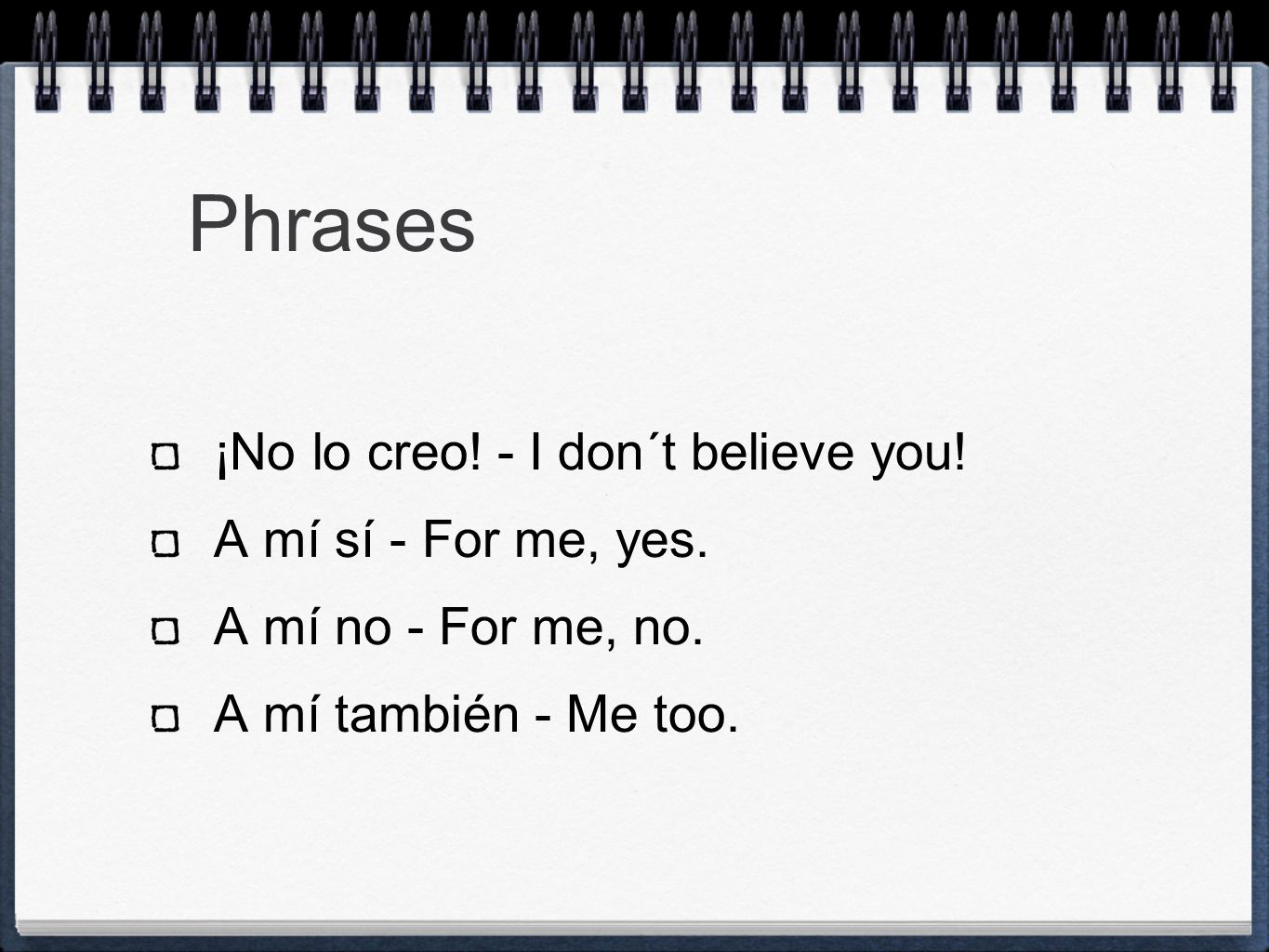 Phrases

¡No lo creo! - I don´t believe you!

A mí sí - For me, yes.

A mí no - For me, no.

A mí también - Me too.